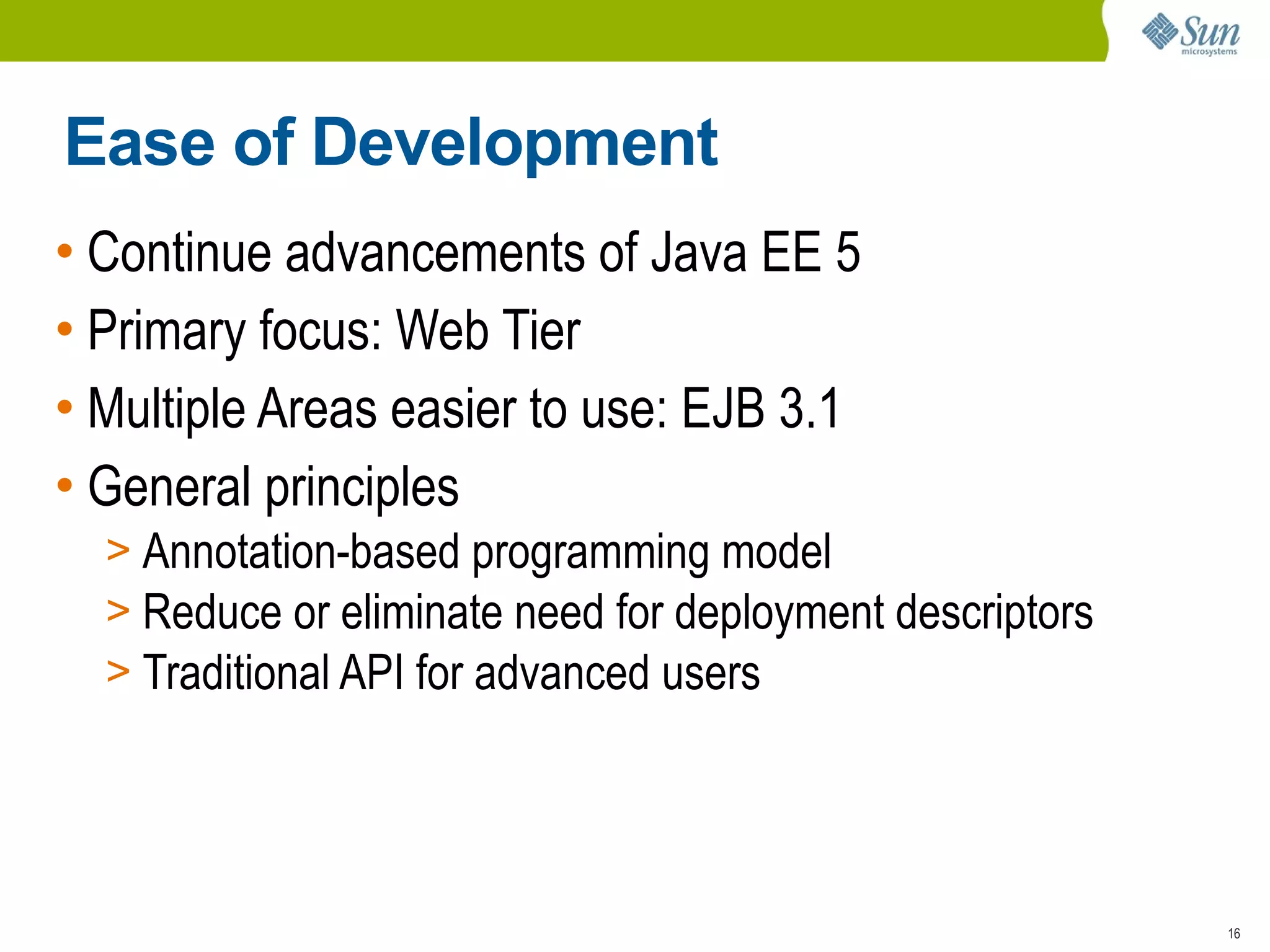 Sun microsystems

Ease of Development

• Continue advancements of Java EE 5
• Primary focus: Web Tier
• Multiple Areas easier to use: EJB 3.1
• General principles
> Annotation-based programming model
> Reduce or eliminate need for deployment descriptors
> Traditional API for advanced users

16